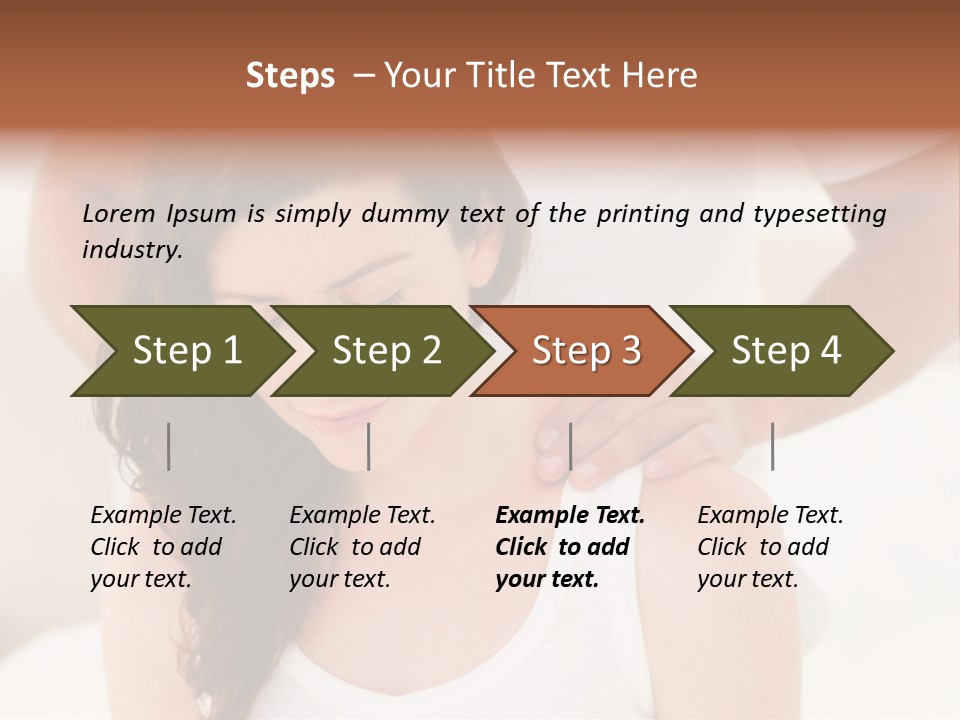 Steps – Your Title Text Here

Lorem Ipsum is simply dummy text of the printing and typesetting industry.

Step 1

Step 2

Step 3

Step 4

Example Text. Click to add your text.

Example Text. Click to add your text.

Example Text. Click to add your text.

Example Text. Click to add your text.